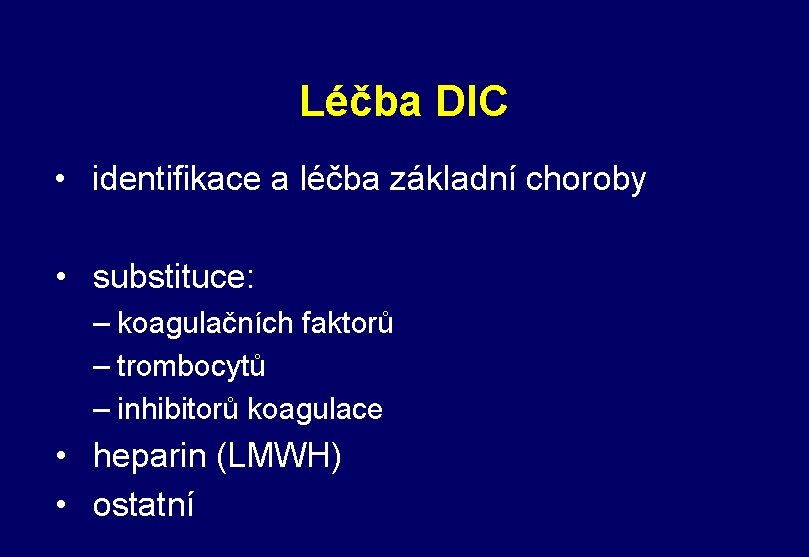 Léčba DIC

• identifikace a léčba základní choroby

• substituce:
– koagulačních faktorů
– trombocytů
– inhibitorů koagulace
• heparin (LMWH)
• ostatní